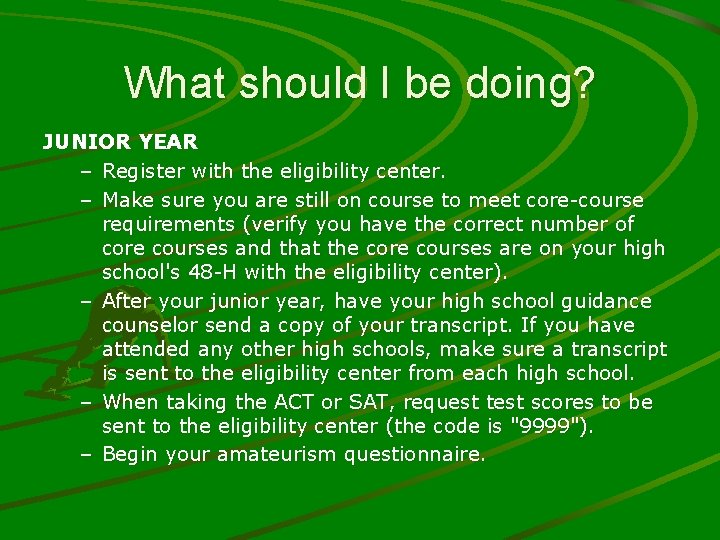 What should I be doing?

JUNIOR YEAR

– Register with the eligibility center.

– Make sure you are still on course to meet core-course requirements (verify you have the correct number of core courses and that the core courses are on your high school's 48-H with the eligibility center).

– After your junior year, have your high school guidance counselor send a copy of your transcript. If you have attended any other high schools, make sure a transcript is sent to the eligibility center from each high school.

– When taking the ACT or SAT, request test scores to be sent to the eligibility center (the code is "9999").

– Begin your amateurism questionnaire.